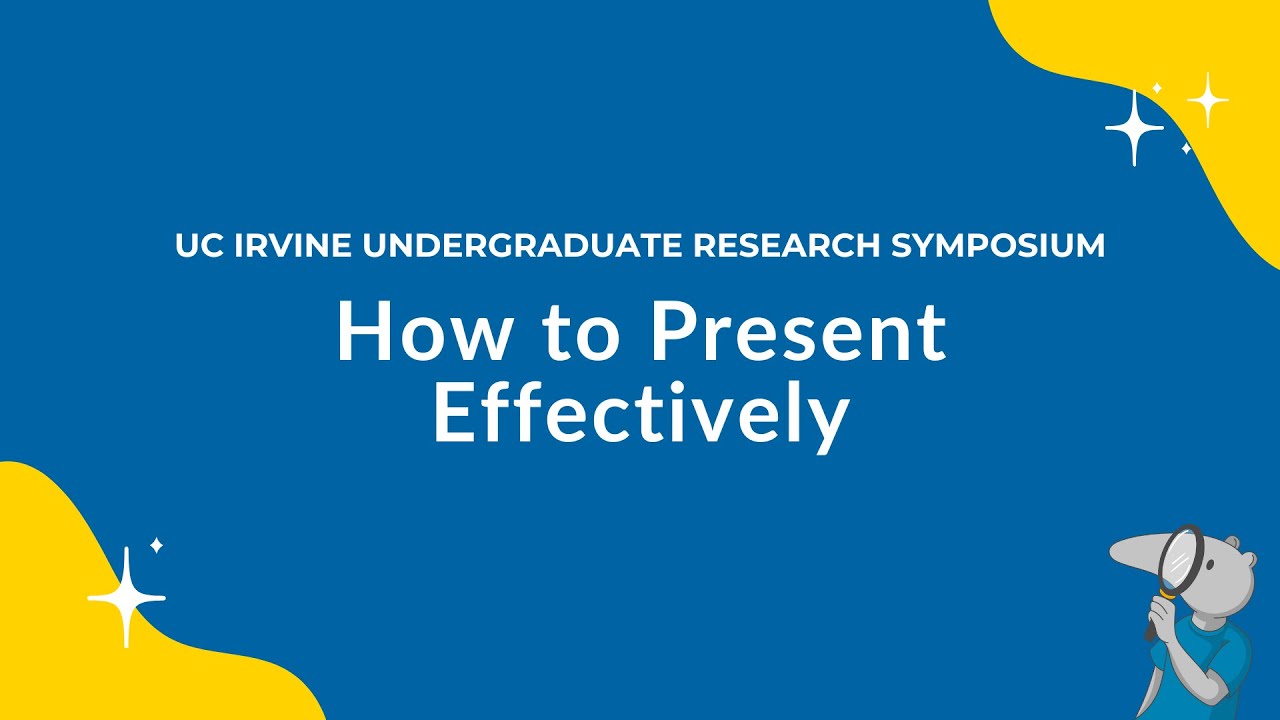 UC IRVINE UNDERGRADUATE RESEARCH SYMPOSIUM

How to Present Effectively